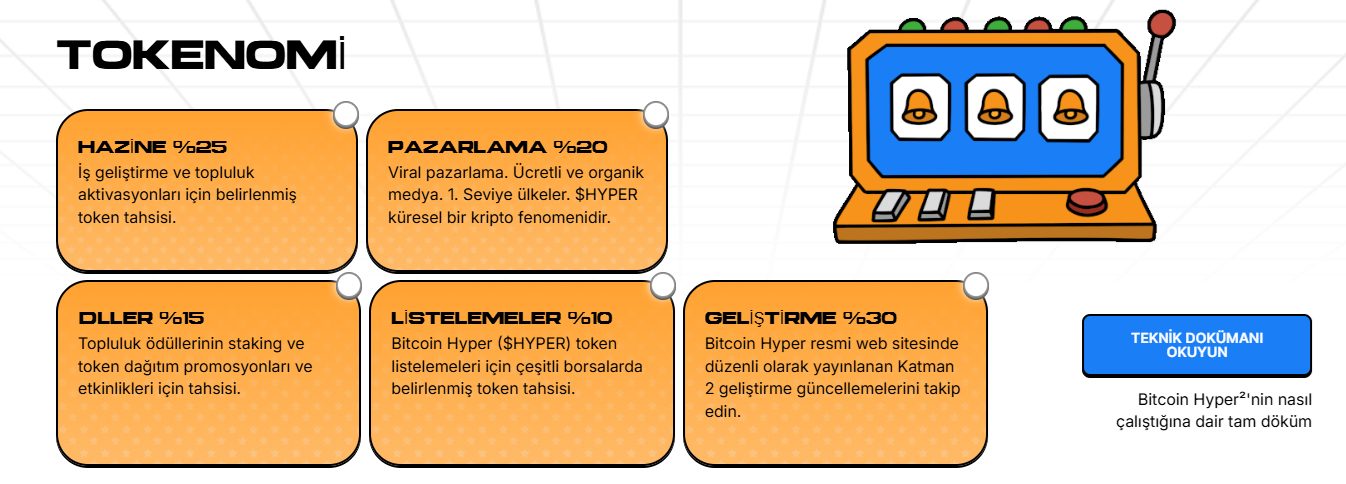 TOKENOMİ

HAZİNE %25
İş geliştirme ve topluluk aktivasyonları için belirlenmiş token tahsisi.

PAZARLAMA %20
Viral pazarlama. Ücretli ve organik medya. 1. Seviye ülkeler. $HYPER küresel bir kripto fenomenidir.

DLLER %15
Topluluk ödüllerinin staking ve token dağıtım promosyonları ve etkinlikleri için tahsisi.

LİSTELEMELER %10
Bitcoin Hyper ($HYPER) token listelemeleri için çeşitli borsalarda belirlenmiş token tahsisi.

GELİŞTİRME %30
Bitcoin Hyper resmi web sitesinde düzenli olarak yayınlanan Katman 2 geliştirme güncellemelerini takip edin.

TEKNİK DOKÜMANI OKUYUN

Bitcoin Hyper²'nin nasıl çalıştığına dair tam döküm